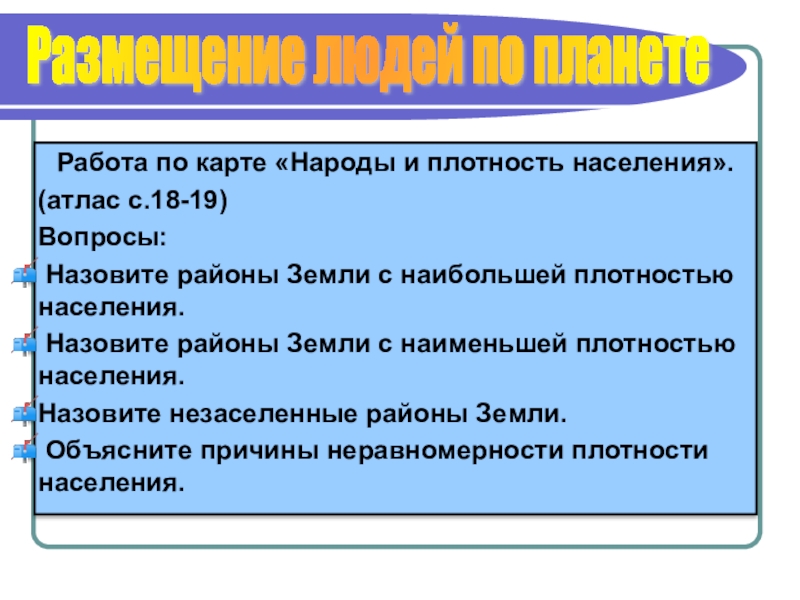 Размещение людей по планете

Работа по карте «Народы и плотность населения».
(атлас с.18-19)
Вопросы:
Назовите районы Земли с наибольшей плотностью населения.
Назовите районы Земли с наименьшей плотностью населения.
Назовите незаселенные районы Земли.
Объясните причины неравномерности плотности населения.